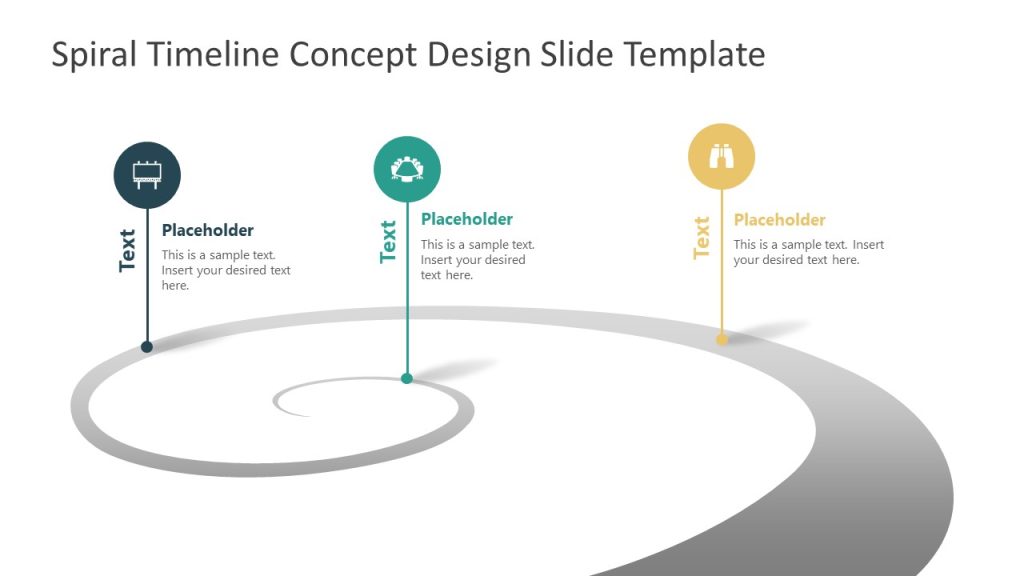 Spiral Timeline Concept Design Slide Template

Text

Placeholder

This is a sample text. Insert your desired text here.

Text

Placeholder

This is a sample text. Insert your desired text here.

Text

Placeholder

This is a sample text. Insert your desired text here.